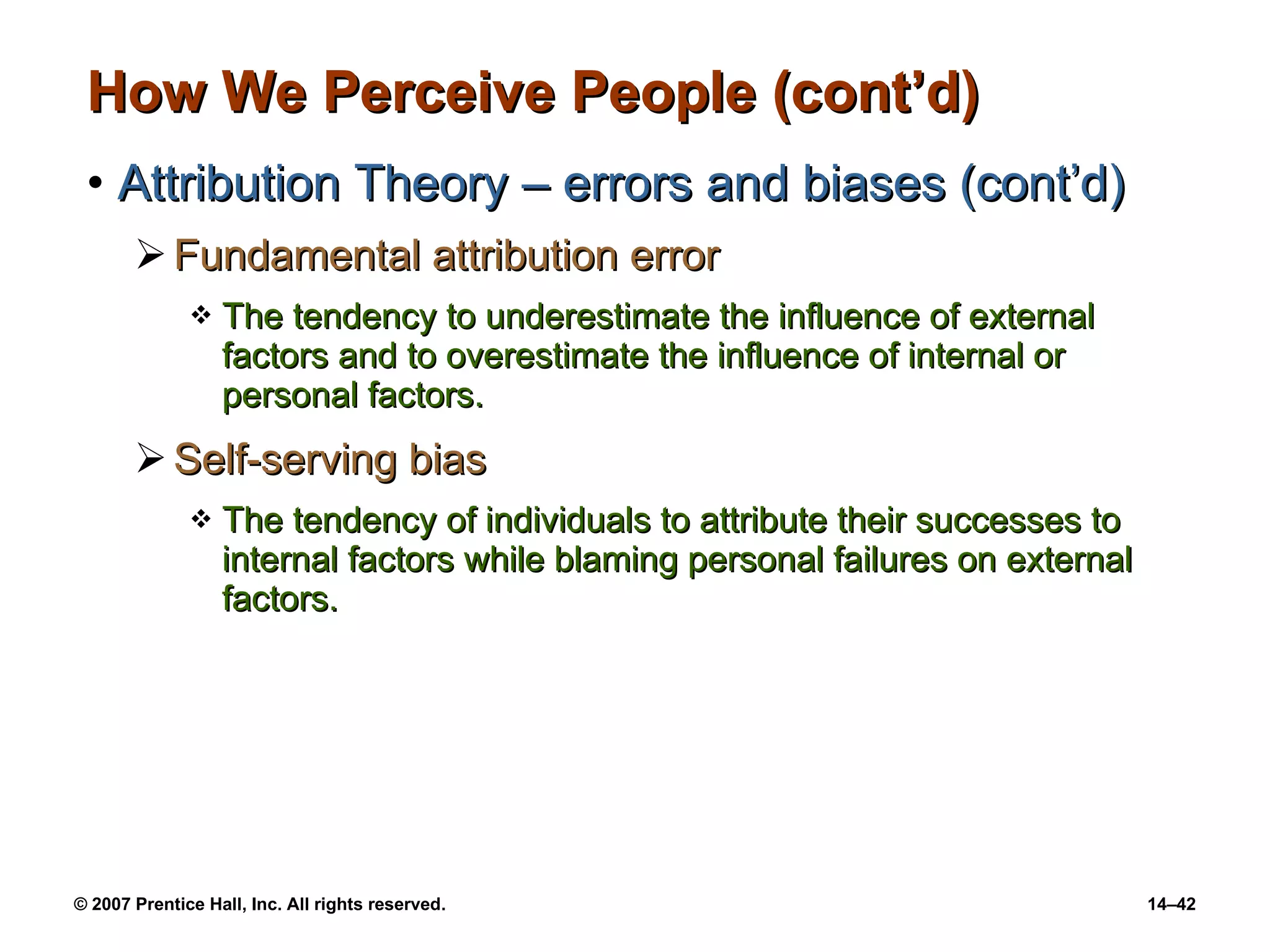 How We Perceive People (cont’d)

• Attribution Theory – errors and biases (cont’d)

➢ Fundamental attribution error

❖ The tendency to underestimate the influence of external factors and to overestimate the influence of internal or personal factors.

➢ Self-serving bias

❖ The tendency of individuals to attribute their successes to internal factors while blaming personal failures on external factors.

© 2007 Prentice Hall, Inc. All rights reserved.

14–42